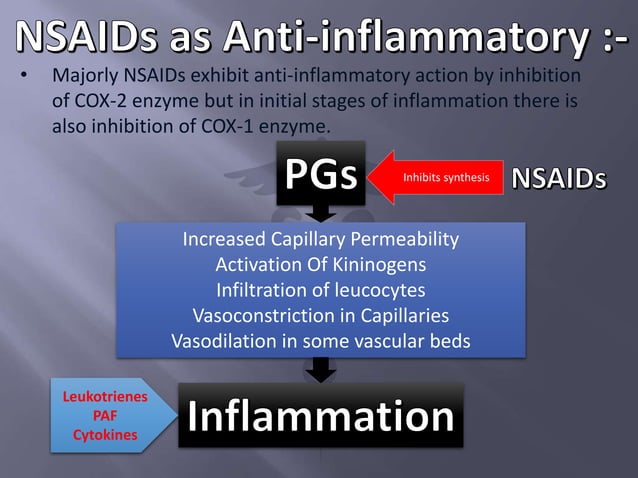 NSAIDs as Anti-inflammatory :-

• Majorly NSAIDs exhibit anti-inflammatory action by inhibition of COX-2 enzyme but in initial stages of inflammation there is also inhibition of COX-1 enzyme.

PGs

Inhibits synthesis

NSAIDs

Increased Capillary Permeability
Activation Of Kininogens
Infiltration of leucocytes
Vasoconstriction in Capillaries
Vasodilation in some vascular beds

Leukotrienes
PAF
Cytokines

Inflammation